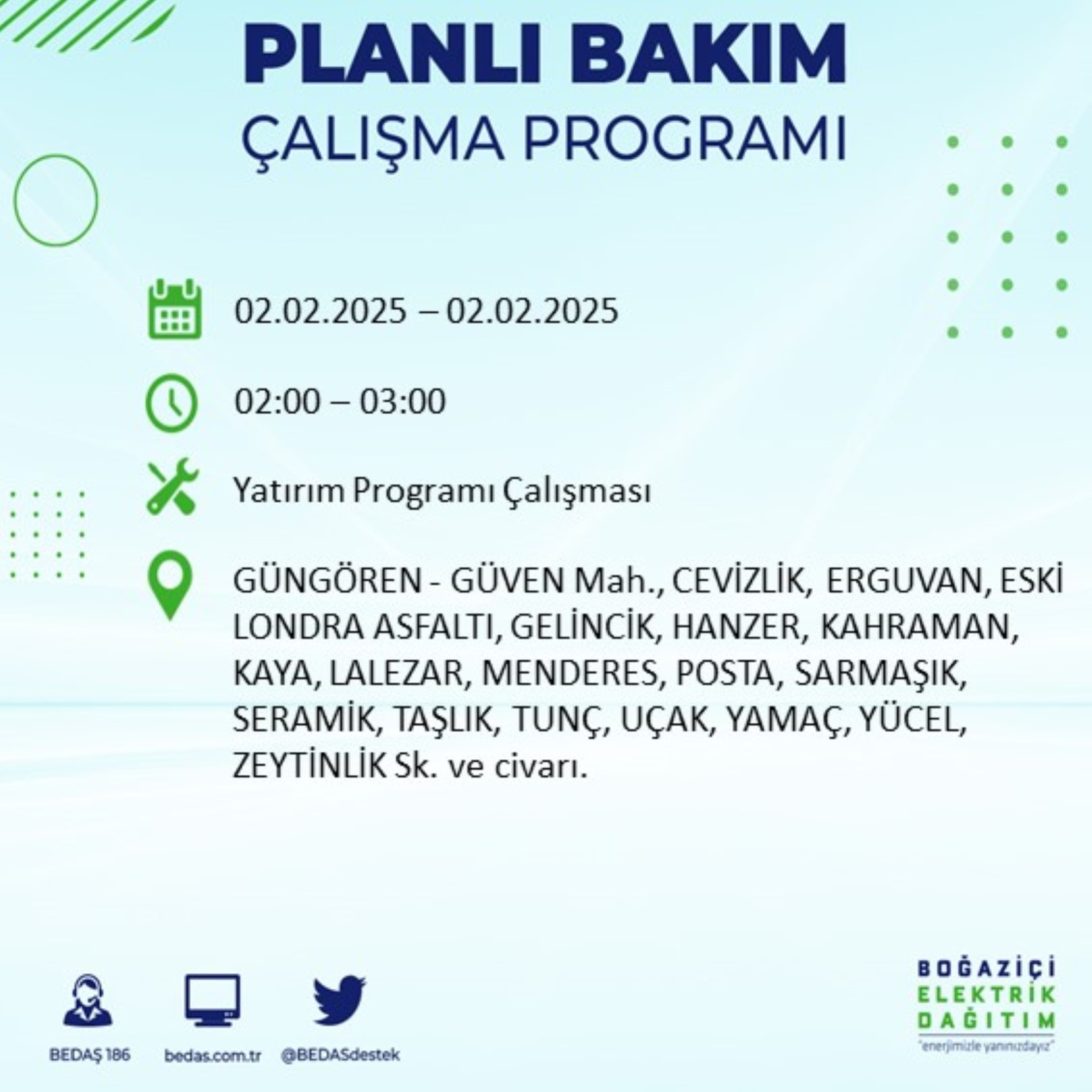 PLANLI BAKIM
ÇALIŞMA PROGRAMI

02.02.2025 – 02.02.2025

02:00 – 03:00

Yatırım Programı Çalışması

GÜNGÖREN - GÜVEN Mah., CEVİZLİK, ERGUVAN, ESKİ LONDRA ASFALTI, GELİNCİK, HANZER, KAHRAMAN, KAYA, LALEZAR, MENDERES, POSTA, SARMAŞIK, SERAMİK, TAŞLIK, TUNÇ, UÇAK, YAMAÇ, YÜCEL, ZEYTİNLİK Sk. ve civarı.

BEDAŞ 186
bedas.com.tr
@BEDASdestek

BOĞAZİÇİ
ELEKTRİK
DAĞITIM
"enerjimizle yanınızdayız"